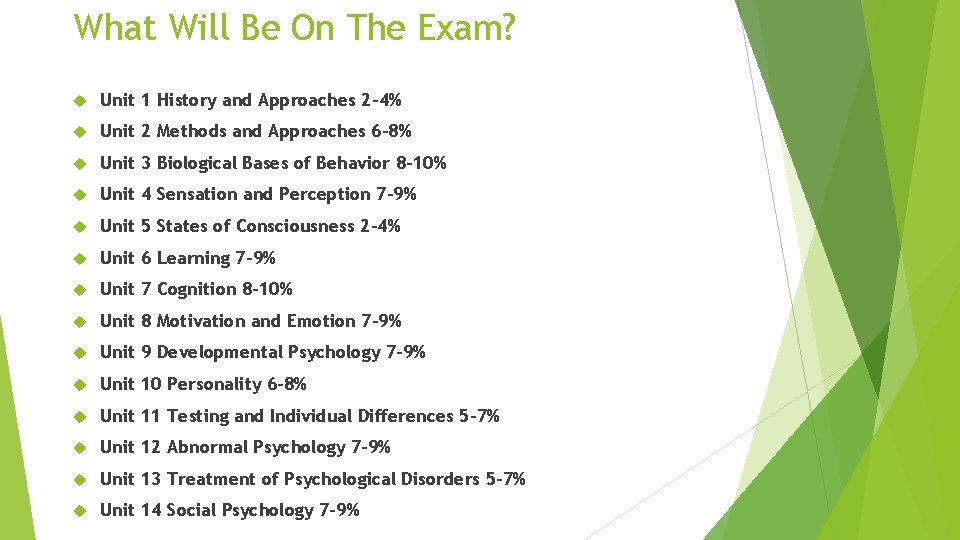 What Will Be On The Exam?

Unit 1 History and Approaches 2-4%

Unit 2 Methods and Approaches 6-8%

Unit 3 Biological Bases of Behavior 8-10%

Unit 4 Sensation and Perception 7-9%

Unit 5 States of Consciousness 2-4%

Unit 6 Learning 7-9%

Unit 7 Cognition 8-10%

Unit 8 Motivation and Emotion 7-9%

Unit 9 Developmental Psychology 7-9%

Unit 10 Personality 6-8%

Unit 11 Testing and Individual Differences 5-7%

Unit 12 Abnormal Psychology 7-9%

Unit 13 Treatment of Psychological Disorders 5-7%

Unit 14 Social Psychology 7-9%